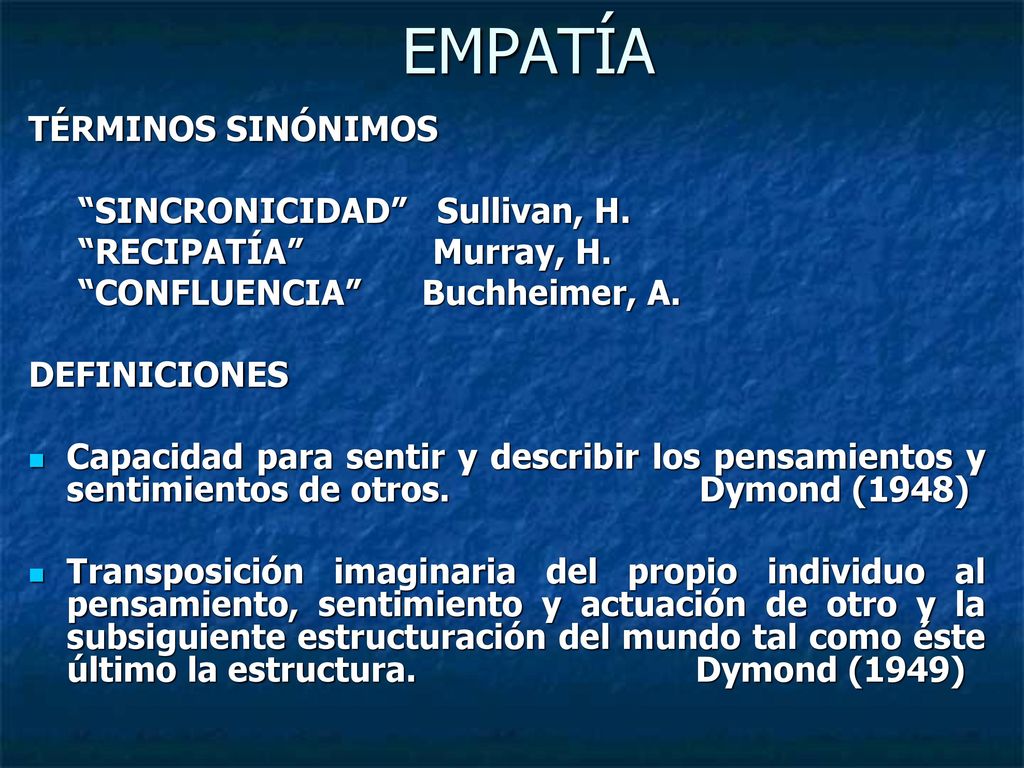 EMPATÍA

TÉRMINOS SINÓNIMOS

“SINCRONICIDAD” Sullivan, H.
“RECIPATÍA” Murray, H.
“CONFLUENCIA” Buchheimer, A.

DEFINICIONES

Capacidad para sentir y describir los pensamientos y sentimientos de otros. Dymond (1948)

Transposición imaginaria del propio individuo al pensamiento, sentimiento y actuación de otro y la subsiguiente estructuración del mundo tal como éste último la estructura. Dymond (1949)